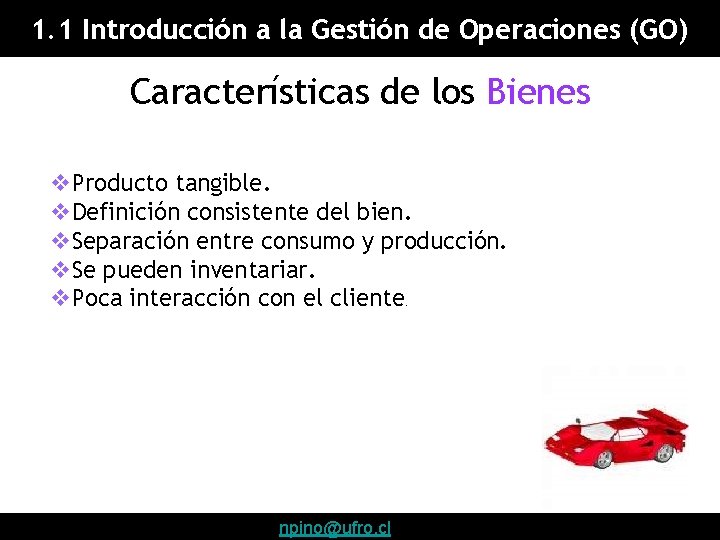 1.1 Introducción a la Gestión de Operaciones (GO)

Características de los Bienes

❖Producto tangible.
❖Definición consistente del bien.
❖Separación entre consumo y producción.
❖Se pueden inventariar.
❖Poca interacción con el cliente.

npino@ufro.cl